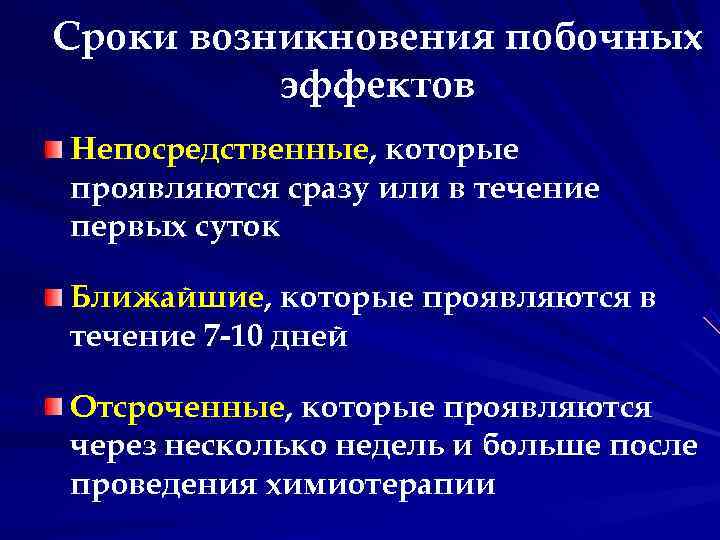 Сроки возникновения побочных эффектов

Непосредственные, которые проявляются сразу или в течение первых суток

Ближайшие, которые проявляются в течение 7-10 дней

Отсроченные, которые проявляются через несколько недель и больше после проведения химиотерапии